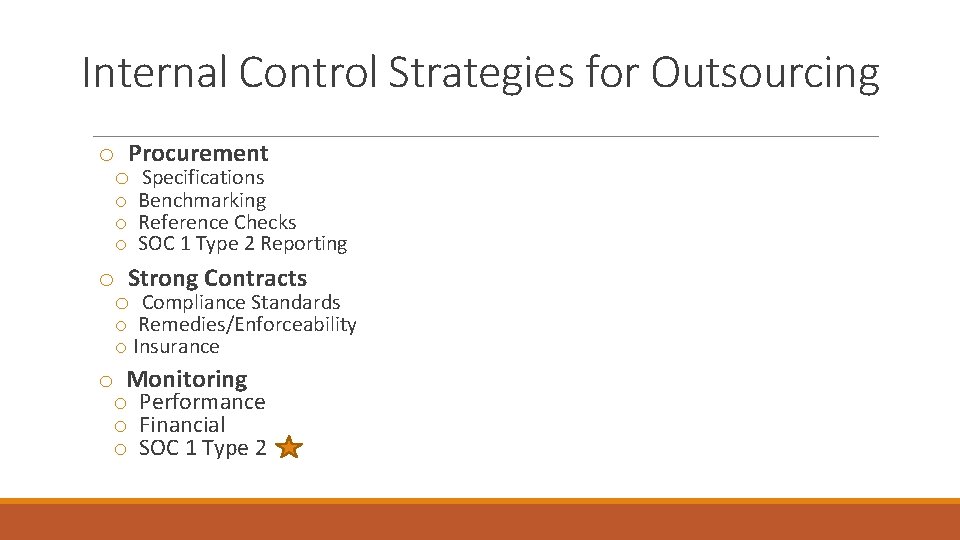 Internal Control Strategies for Outsourcing

o Procurement
o Specifications
o Benchmarking
o Reference Checks
o SOC 1 Type 2 Reporting

o Strong Contracts
o Compliance Standards
o Remedies/Enforceability
o Insurance

o Monitoring
o Performance
o Financial
o SOC 1 Type 2